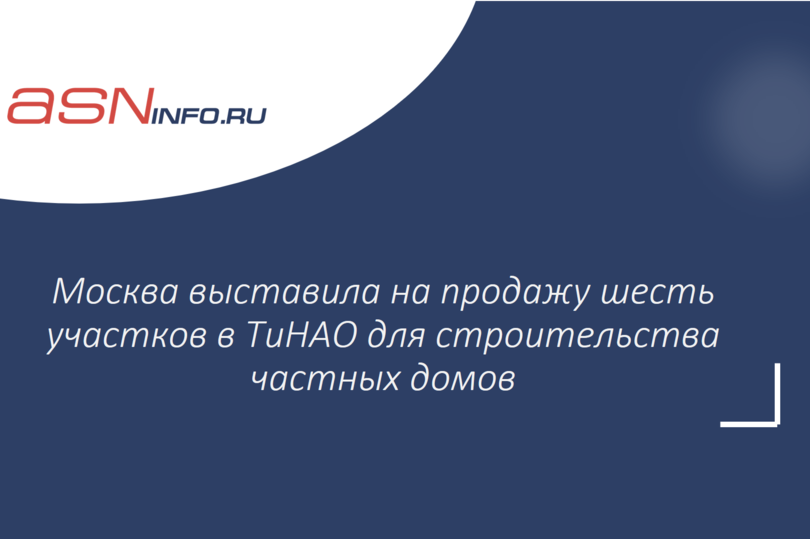 aSNINFO.RU

Москва выставила на продажу шесть участков в ТиНАО для строительства частных домов